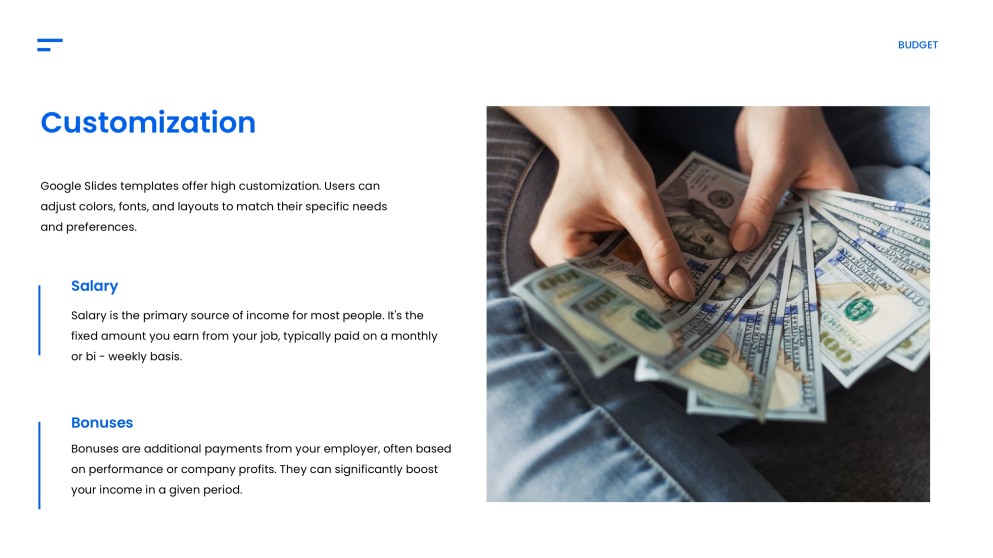 BUDGET

Customization

Google Slides templates offer high customization. Users can adjust colors, fonts, and layouts to match their specific needs and preferences.

Salary

Salary is the primary source of income for most people. It's the fixed amount you earn from your job, typically paid on a monthly or bi - weekly basis.

Bonuses

Bonuses are additional payments from your employer, often based on performance or company profits. They can significantly boost your income in a given period.